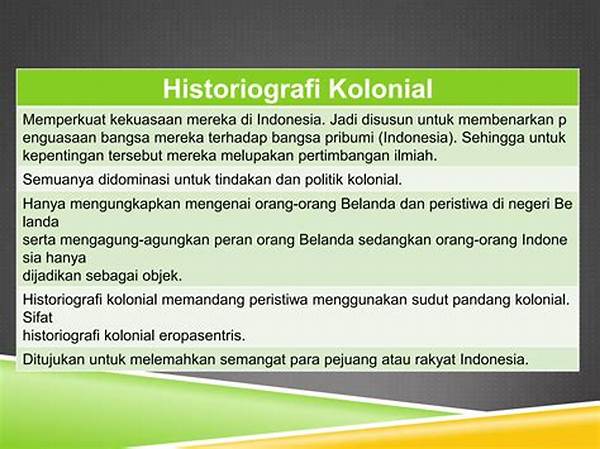 | Historiografi Kolonial |
|---|
| Memperkuat kekuasaan mereka di Indonesia. Jadi disusun untuk membenarkan p enguasaan bangsa mereka terhadap bangsa pribumi (Indonesia). Sehingga untuk kepentingan tersebut mereka melupakan pertimbangan ilmiah. |
| Semuanya didominasi untuk tindakan dan politik kolonial. |
| Hanya mengungkapkan mengenai orang-orang Belanda dan peristiwa di negeri Be landa serta mengagung-agungkan peran orang Belanda sedangkan orang-orang Indone sia hanya dijadikan sebagai objek. |
| Historiografi kolonial memandang peristiwa menggunakan sudut pandang kolonial. Sifat historiografi kolonial eropasentris. |
| Ditujukan untuk melemahkan semangat para pejuang atau rakyat Indonesia. |